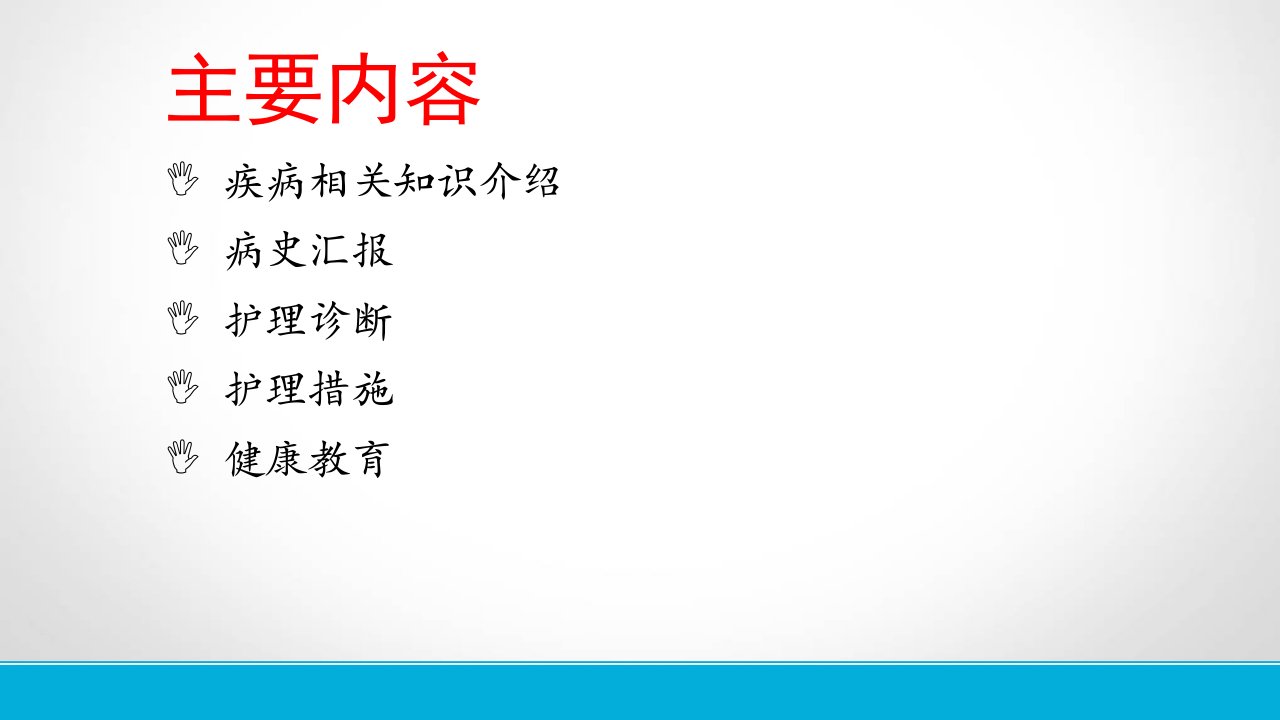 主要内容

疾病相关知识介绍

病史汇报

护理诊断

护理措施

健康教育